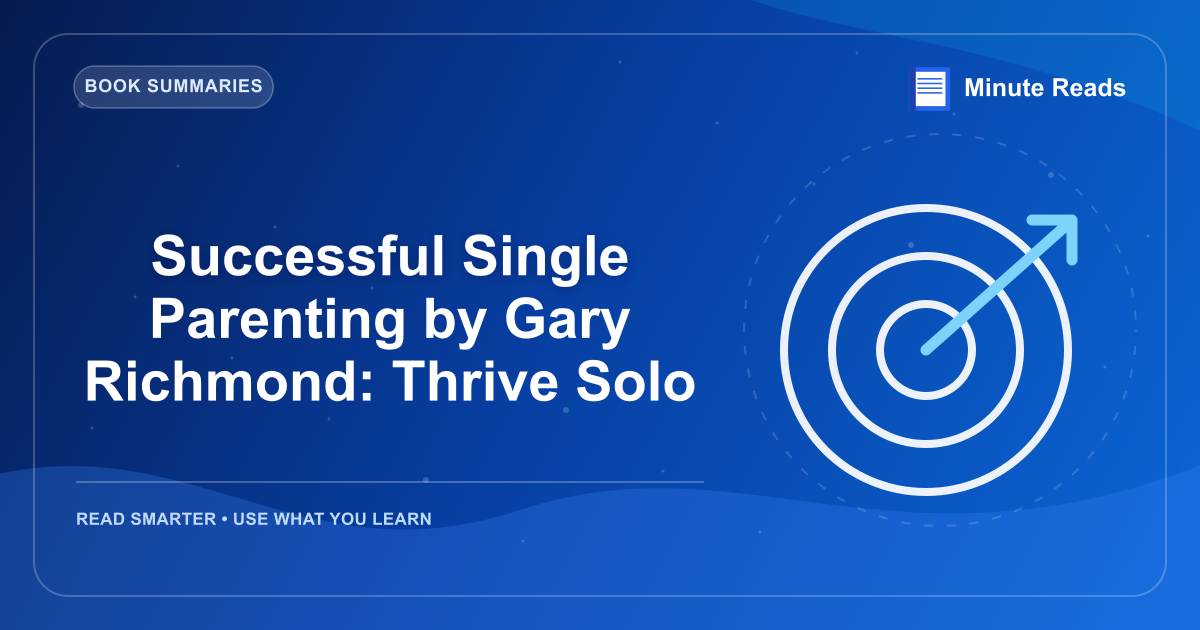 BOOK SUMMARIES

Minute Reads

Successful Single Parenting by Gary Richmond: Thrive Solo

READ SMARTER • USE WHAT YOU LEARN